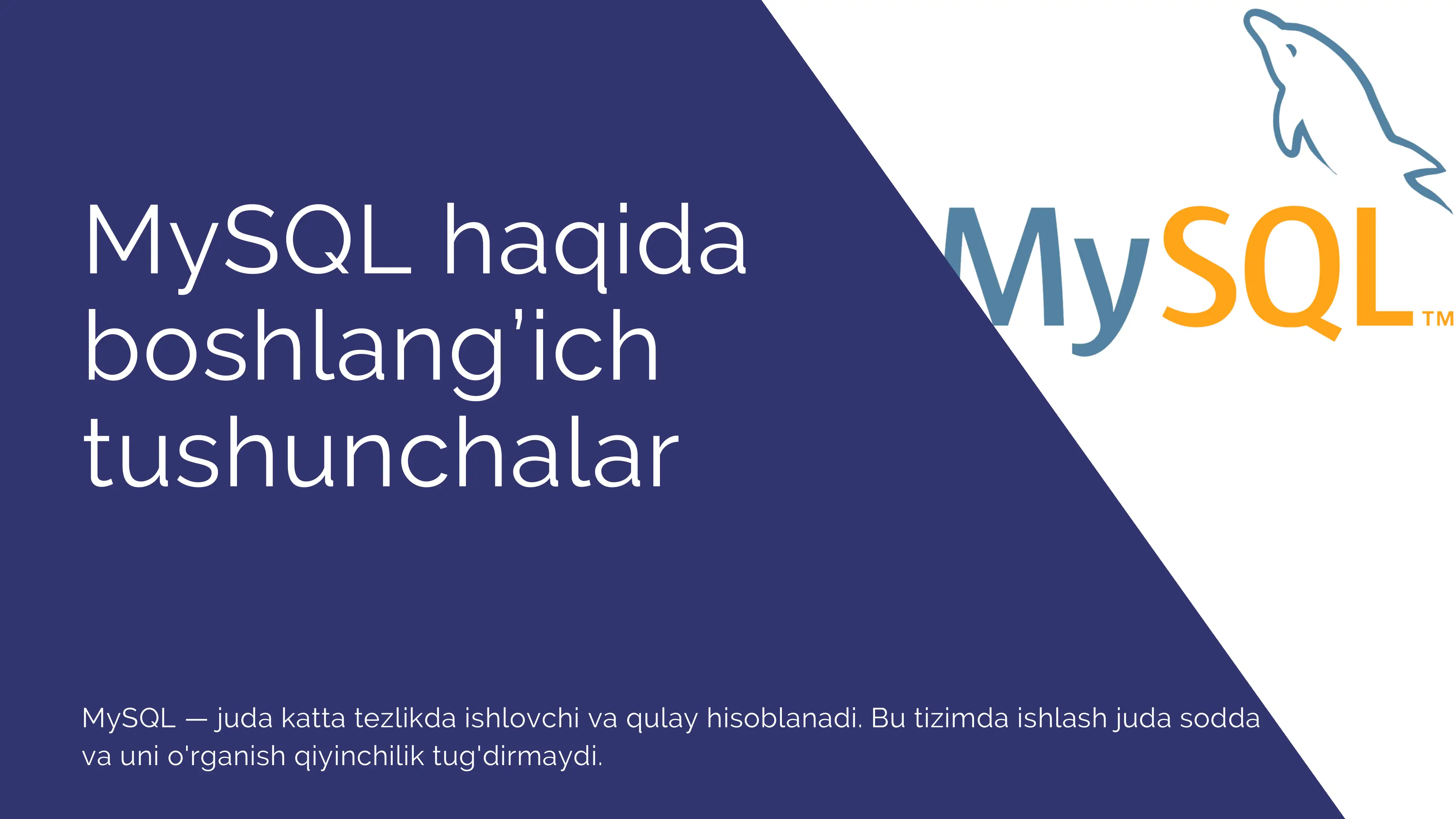 MySQL haqida boshlang’ich tushunchalar

MySQL™

MySQL — juda katta tezlikda ishlovchi va qulay hisoblanadi. Bu tizimda ishlash juda sodda va uni o'rganish qiyinchilik tug'dirmaydi.